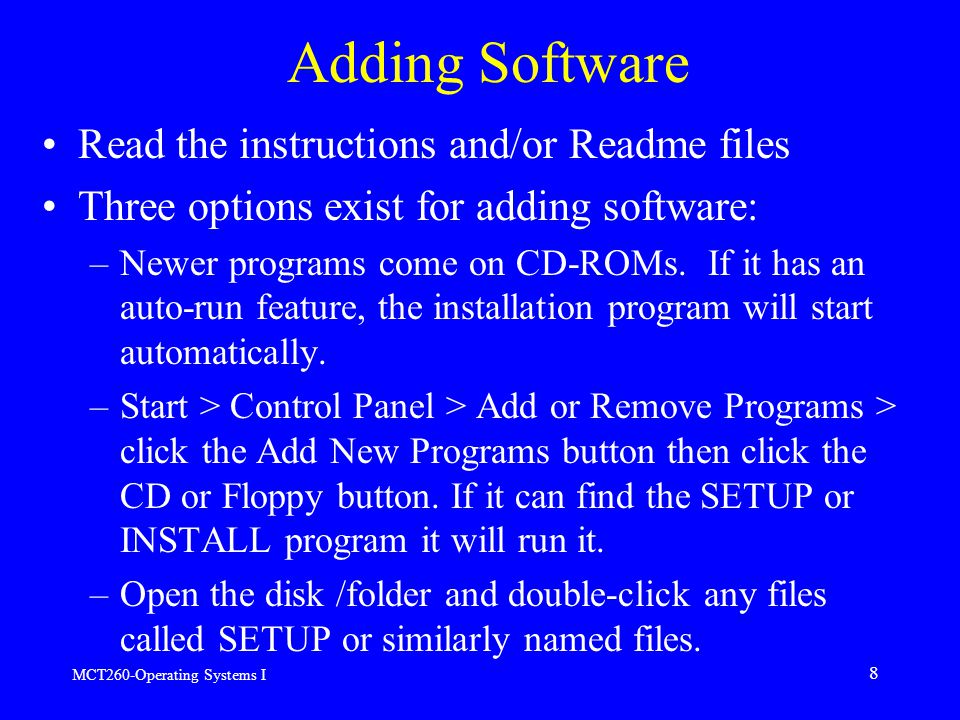 Adding Software

• Read the instructions and/or Readme files

• Three options exist for adding software:

– Newer programs come on CD-ROMs. If it has an auto-run feature, the installation program will start automatically.

– Start > Control Panel > Add or Remove Programs > click the Add New Programs button then click the CD or Floppy button. If it can find the SETUP or INSTALL program it will run it.

– Open the disk /folder and double-click any files called SETUP or similarly named files.

MCT260-Operating Systems I

8